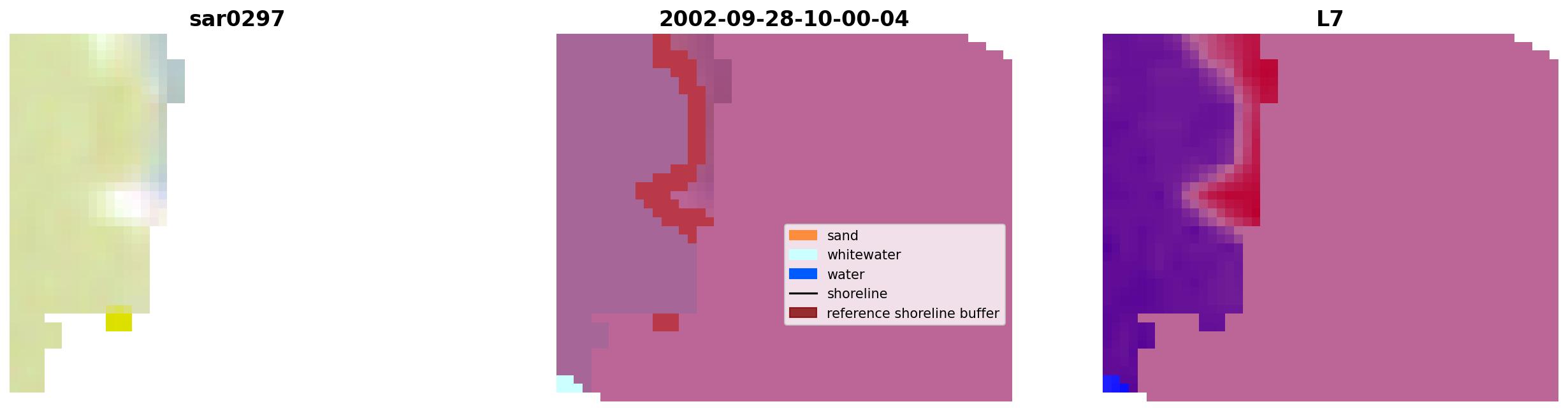 sar0297

2002-09-28-10-00-04

sand
whitewater
water
shoreline
reference shoreline buffer

L7